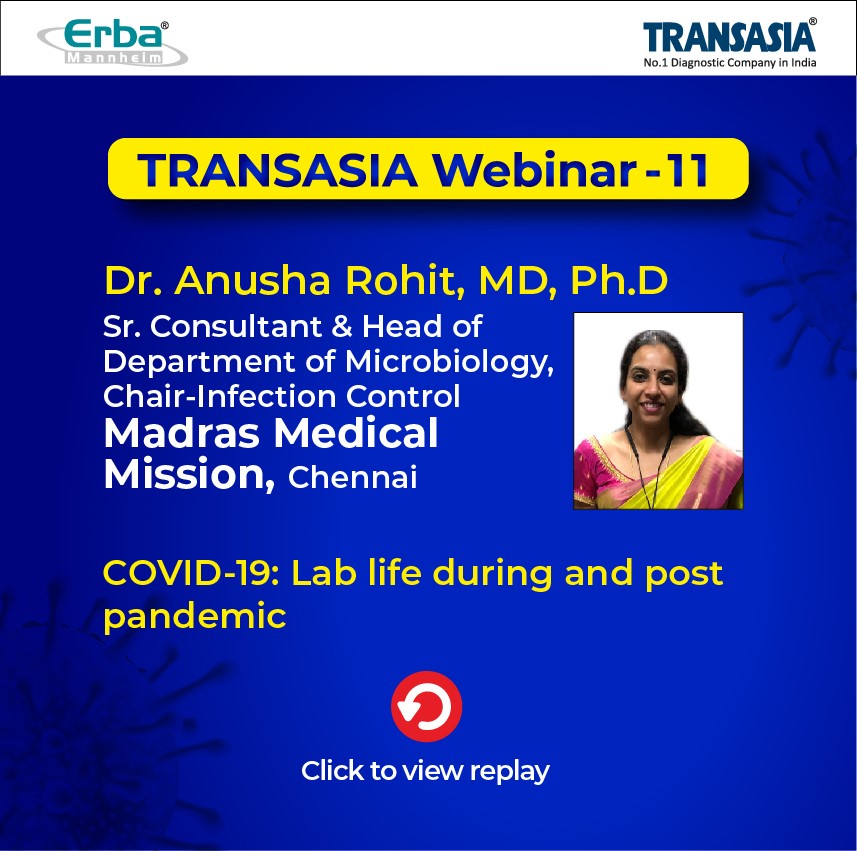 Erba® Mannheim

TRANSASIA®
No.1 Diagnostic Company in India

TRANSASIA Webinar - 11

Dr. Anusha Rohit, MD, Ph.D
Sr. Consultant & Head of Department of Microbiology, Chair-Infection Control
Madras Medical Mission, Chennai

COVID-19: Lab life during and post pandemic

Click to view replay